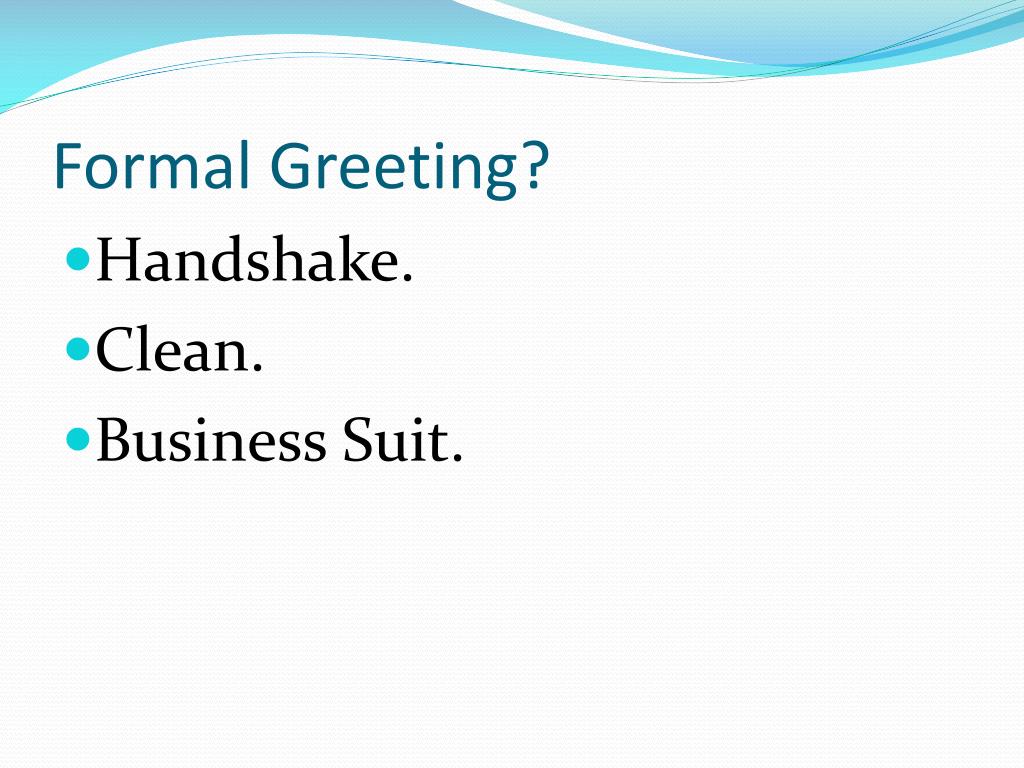 Formal Greeting?

- Handshake.
- Clean.
- Business Suit.